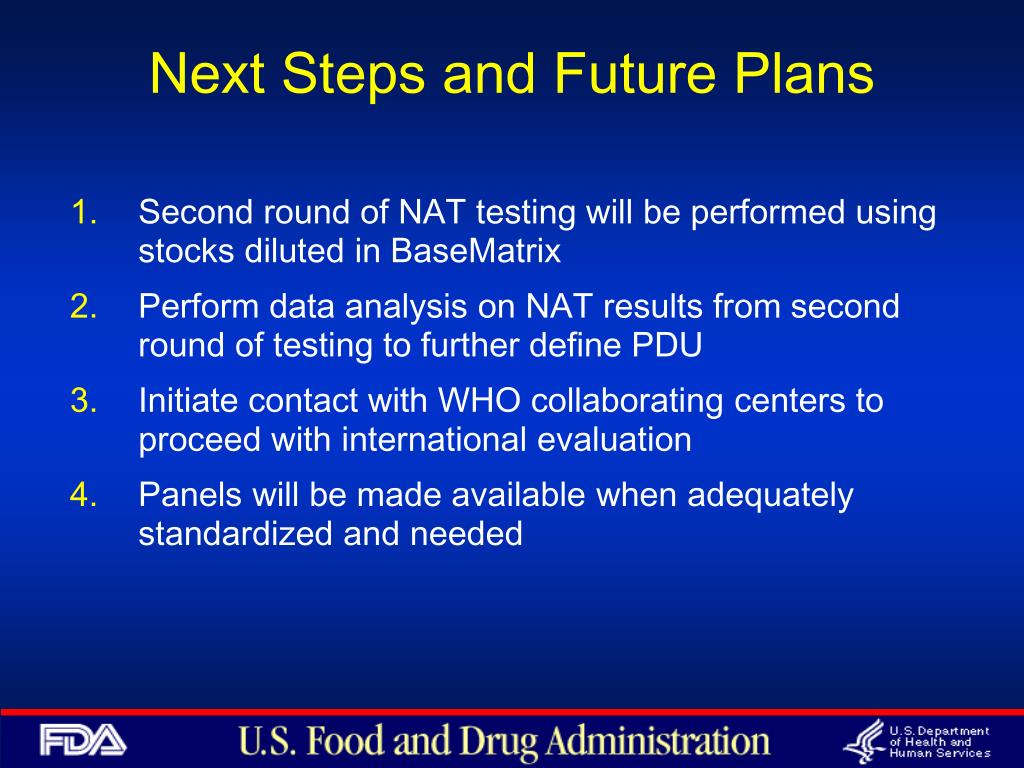 Next Steps and Future Plans

1. Second round of NAT testing will be performed using stocks diluted in BaseMatrix

2. Perform data analysis on NAT results from second round of testing to further define PDU

3. Initiate contact with WHO collaborating centers to proceed with international evaluation

4. Panels will be made available when adequately standardized and needed

FDA U.S. Food and Drug Administration U.S. Department of Health and Human Services